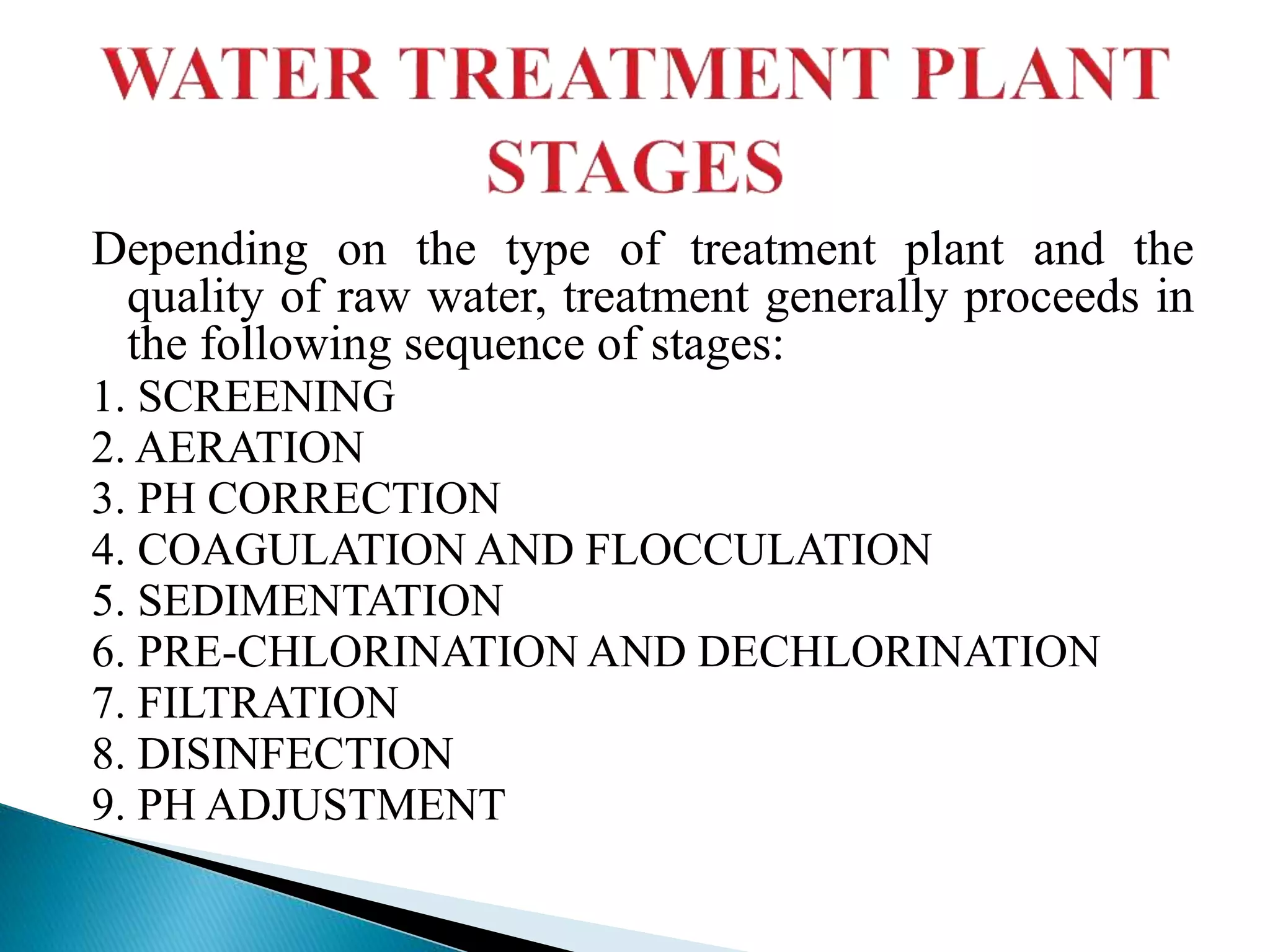 WATER TREATMENT PLANT STAGES

Depending on the type of treatment plant and the quality of raw water, treatment generally proceeds in the following sequence of stages:

1. SCREENING
2. AERATION
3. PH CORRECTION
4. COAGULATION AND FLOCCULATION
5. SEDIMENTATION
6. PRE-CHLORINATION AND DECHLORINATION
7. FILTRATION
8. DISINFECTION
9. PH ADJUSTMENT